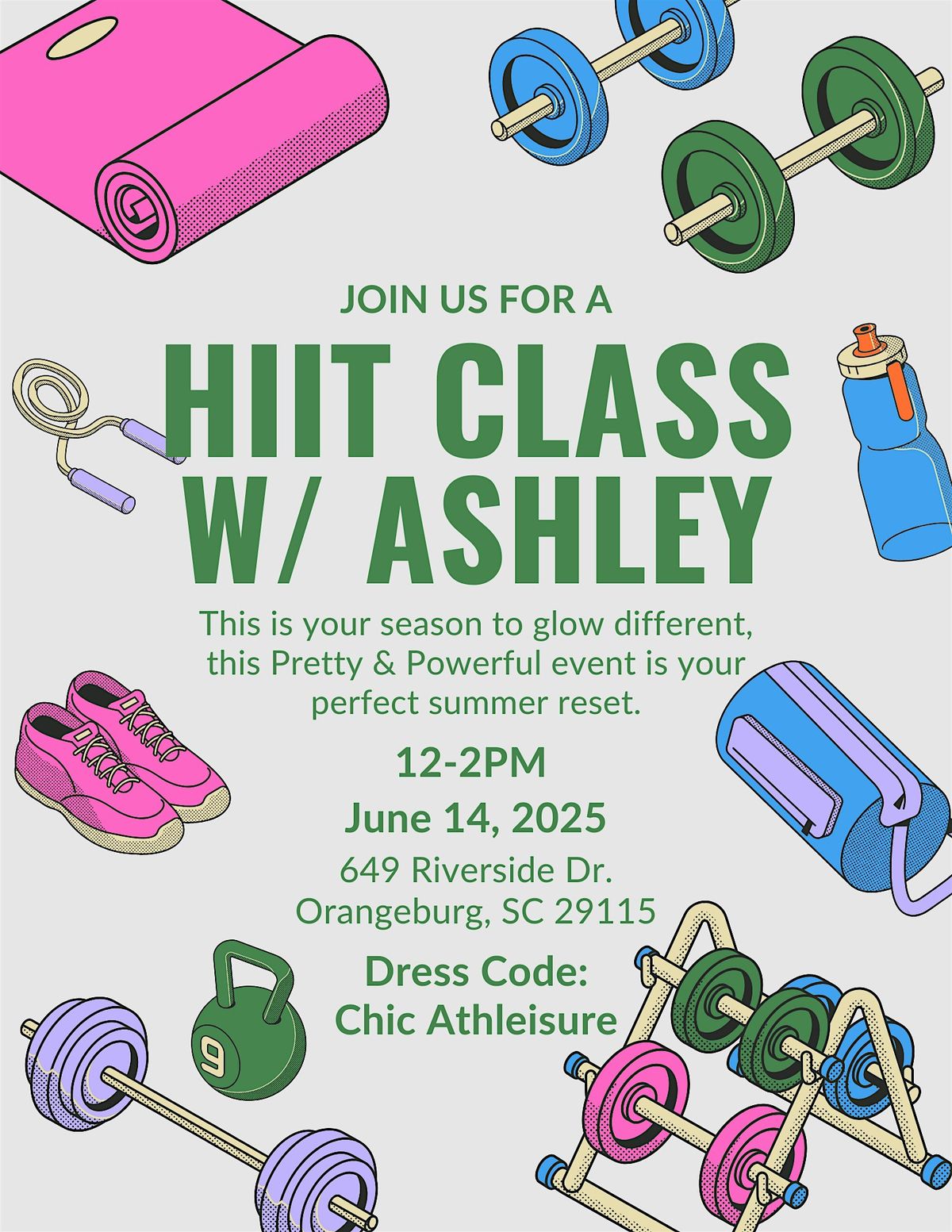 JOIN US FOR A

HIIT CLASS W/ ASHLEY

This is your season to glow different, this Pretty & Powerful event is your perfect summer reset.

12-2PM

June 14, 2025

649 Riverside Dr.
Orangeburg, SC 29115

Dress Code:
Chic Athleisure

9